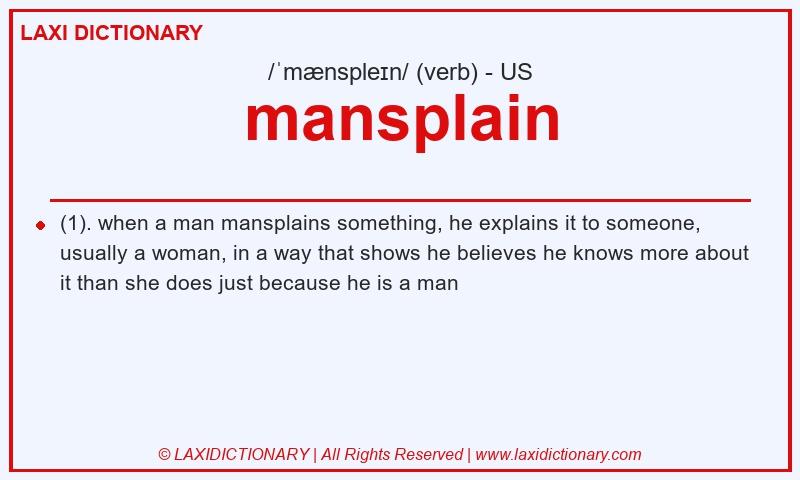 LAXI DICTIONARY

/ˈmænspleɪn/ (verb) - US

mansplain

(1). when a man mansplains something, he explains it to someone, usually a woman, in a way that shows he believes he knows more about it than she does just because he is a man

© LAXIDICTIONARY | All Rights Reserved | www.laxidictionary.com